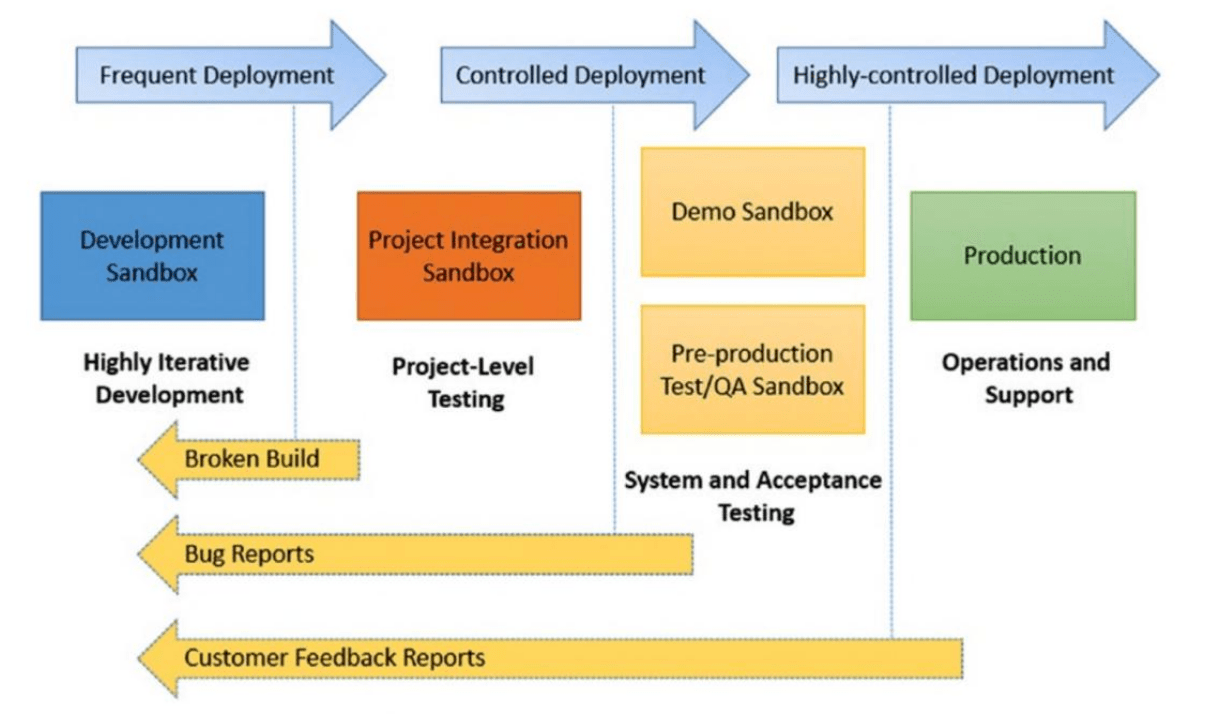 Frequent Deployment

Controlled Deployment

Highly-controlled Deployment

Development Sandbox

Highly Iterative Development

Project Integration Sandbox

Project-Level Testing

Demo Sandbox

Pre-production Test/QA Sandbox

System and Acceptance Testing

Production

Operations and Support

Broken Build

Bug Reports

Customer Feedback Reports